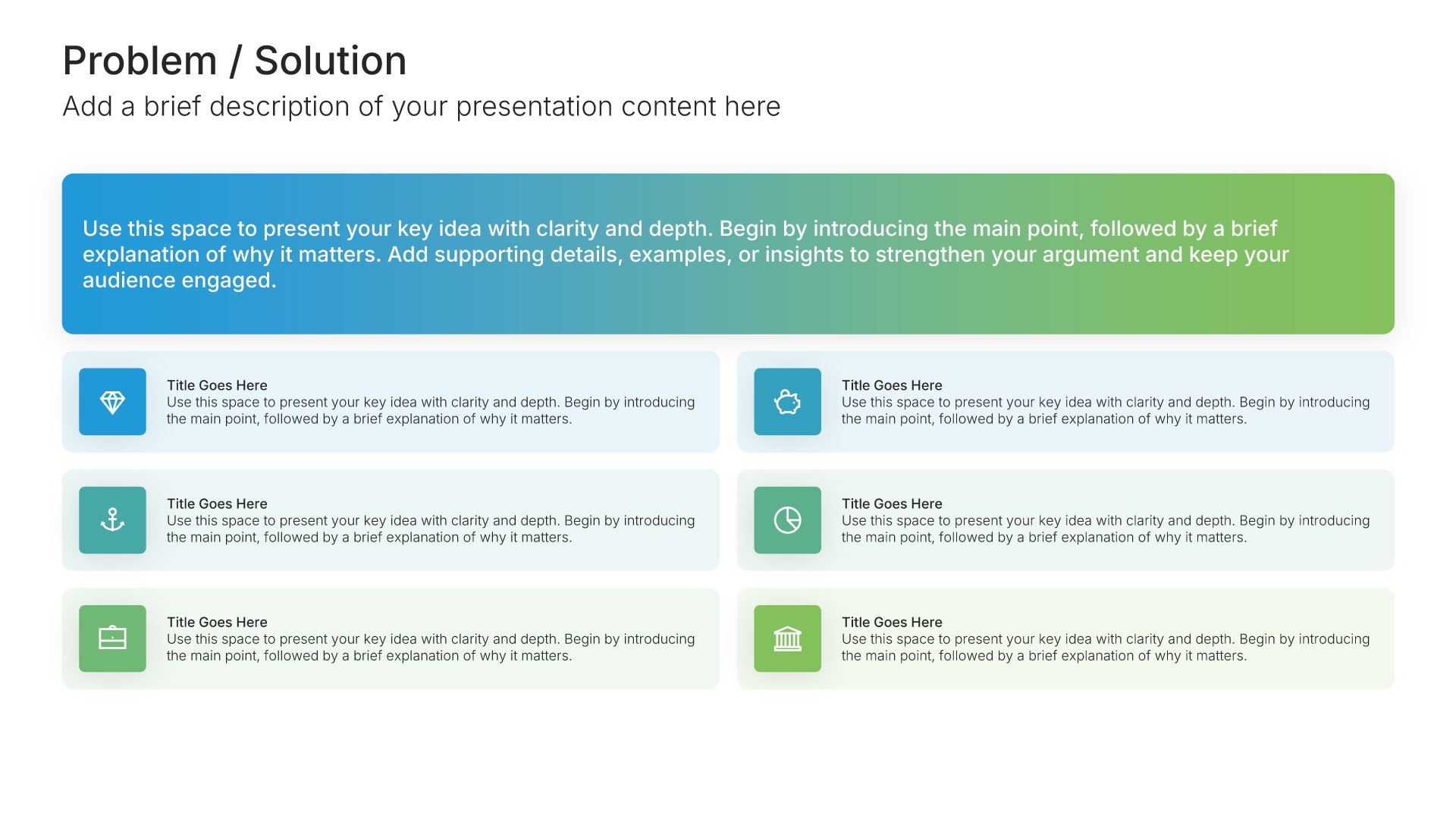 Problem / Solution

Add a brief description of your presentation content here

Use this space to present your key idea with clarity and depth. Begin by introducing the main point, followed by a brief explanation of why it matters. Add supporting details, examples, or insights to strengthen your argument and keep your audience engaged.

Title Goes Here
Use this space to present your key idea with clarity and depth. Begin by introducing the main point, followed by a brief explanation of why it matters.

Title Goes Here
Use this space to present your key idea with clarity and depth. Begin by introducing the main point, followed by a brief explanation of why it matters.

Title Goes Here
Use this space to present your key idea with clarity and depth. Begin by introducing the main point, followed by a brief explanation of why it matters.

Title Goes Here
Use this space to present your key idea with clarity and depth. Begin by introducing the main point, followed by a brief explanation of why it matters.

Title Goes Here
Use this space to present your key idea with clarity and depth. Begin by introducing the main point, followed by a brief explanation of why it matters.

Title Goes Here
Use this space to present your key idea with clarity and depth. Begin by introducing the main point, followed by a brief explanation of why it matters.